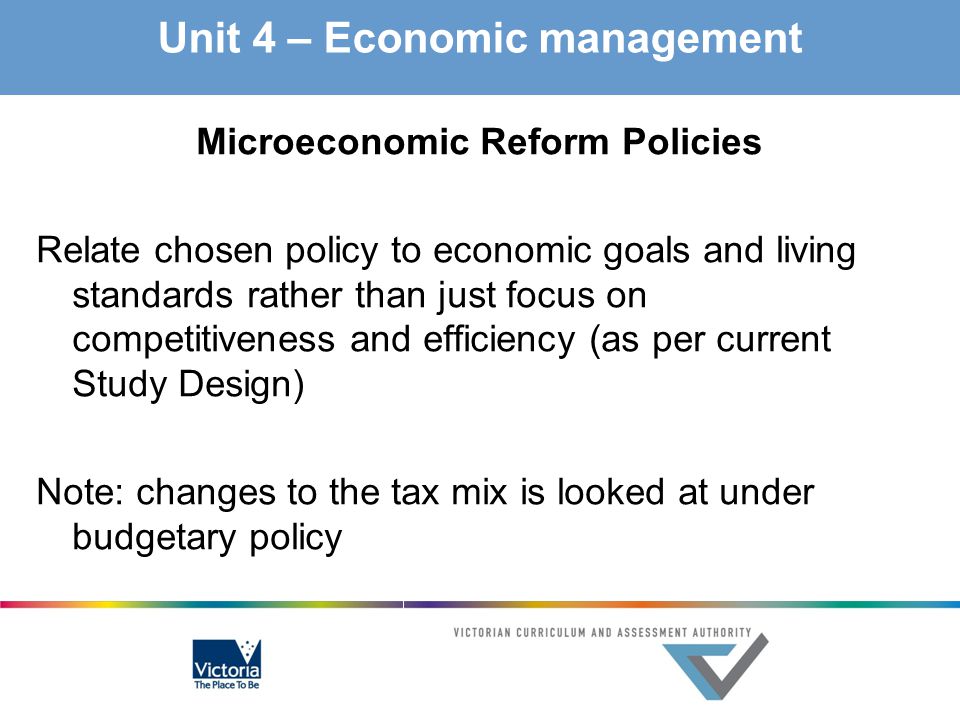 Unit 4 – Economic management

Microeconomic Reform Policies

Relate chosen policy to economic goals and living standards rather than just focus on competitiveness and efficiency (as per current Study Design)

Note: changes to the tax mix is looked at under budgetary policy

Victoria
The Place To Be

VICTORIAN CURRICULUM AND ASSESSMENT AUTHORITY